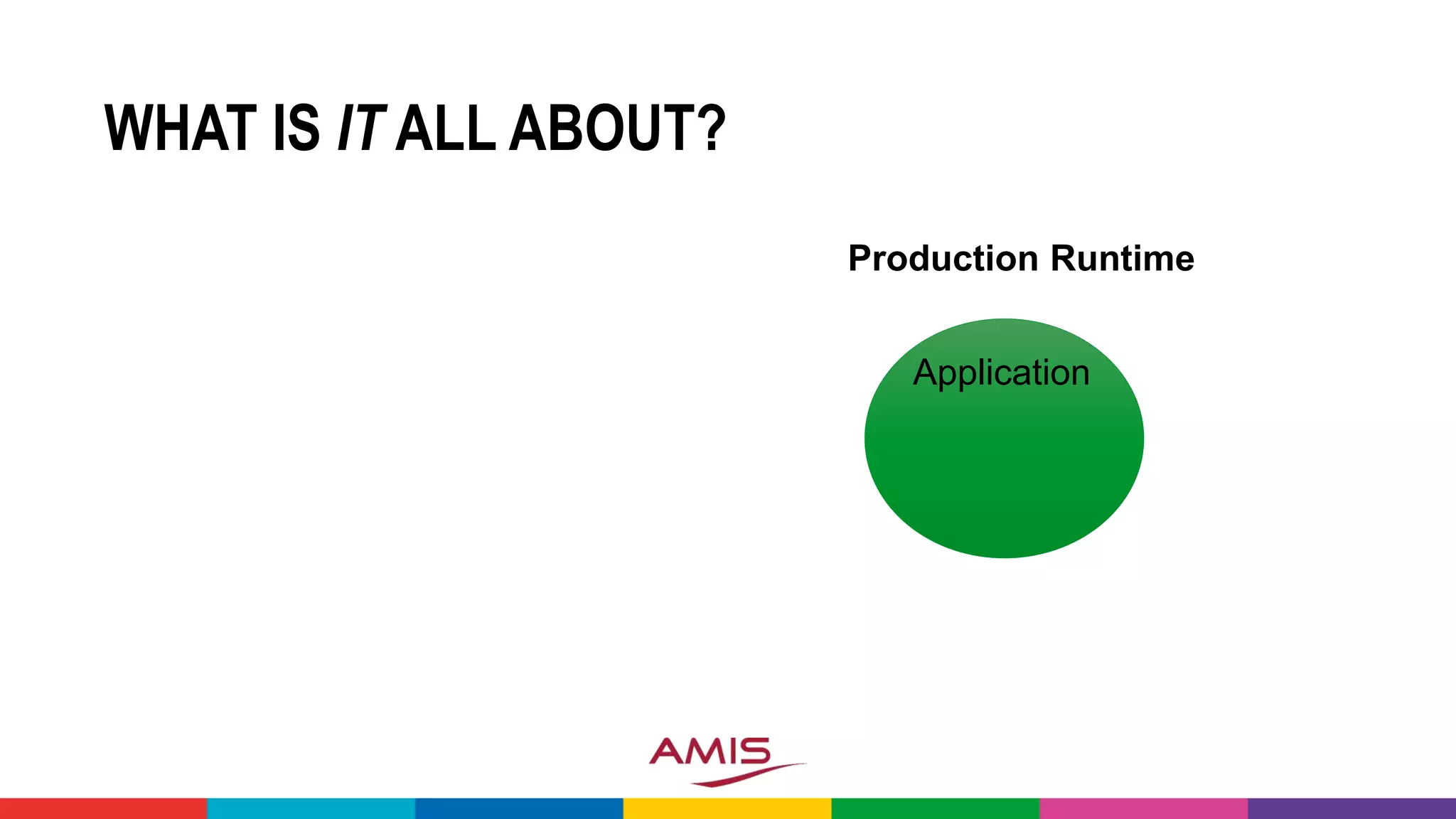 WHAT IS IT ALL ABOUT?

Production Runtime

Application

AMIS